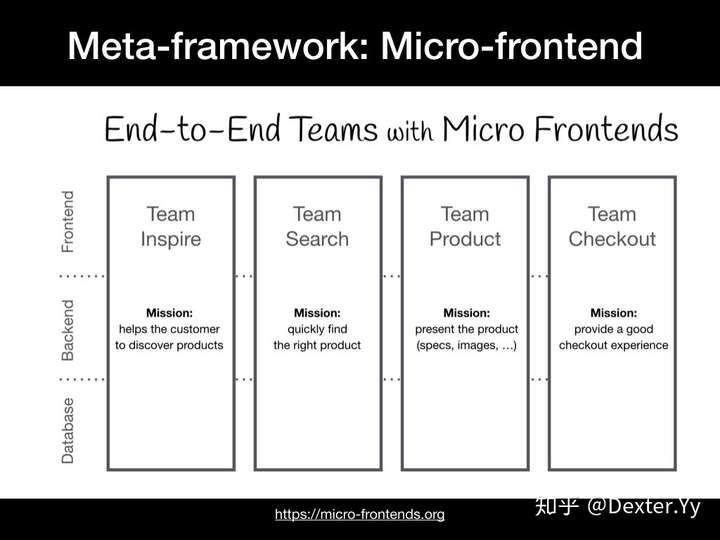 Meta-framework: Micro-frontend

End-to-End Teams with Micro Frontends

Frontend

Backend

Database

Team Inspire

Mission: helps the customer to discover products

Team Search

Mission: quickly find the right product

Team Product

Mission: present the product (specs, images, …)

Team Checkout

Mission: provide a good checkout experience

https://micro-frontends.org

知乎 @Dexter.Yy